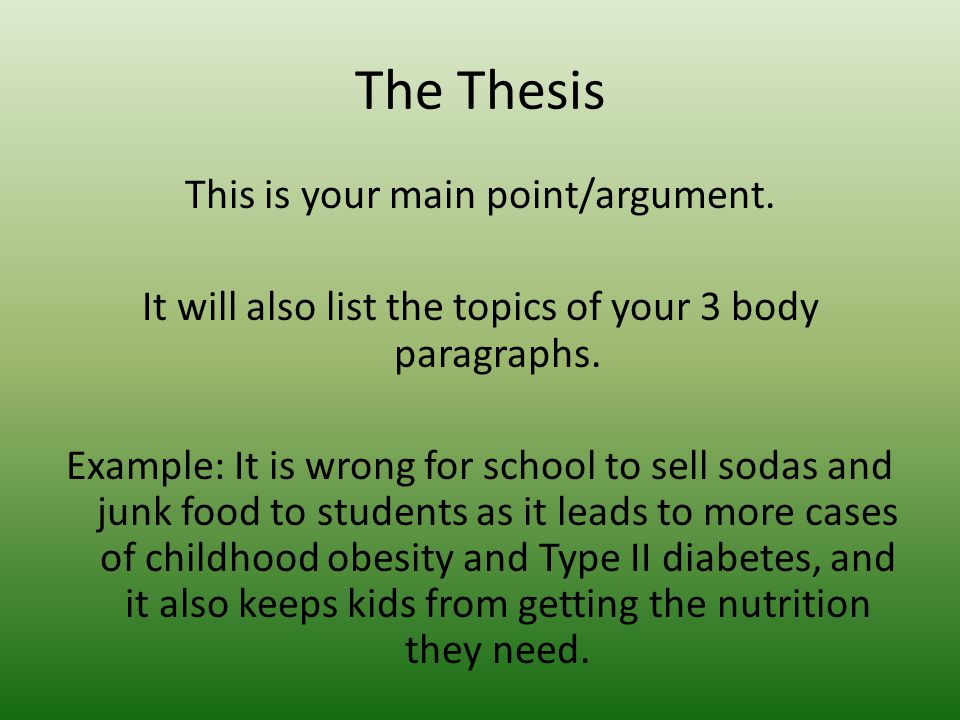 The Thesis

This is your main point/argument.

It will also list the topics of your 3 body paragraphs.

Example: It is wrong for school to sell sodas and junk food to students as it leads to more cases of childhood obesity and Type II diabetes, and it also keeps kids from getting the nutrition they need.